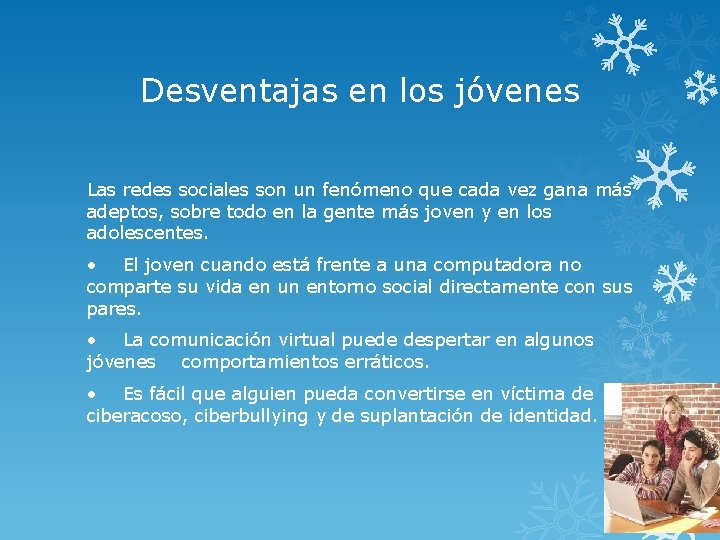 Desventajas en los jóvenes

Las redes sociales son un fenómeno que cada vez gana más adeptos, sobre todo en la gente más joven y en los adolescentes.

• El joven cuando está frente a una computadora no comparte su vida en un entorno social directamente con sus pares.

• La comunicación virtual puede despertar en algunos jóvenes comportamientos erráticos.

• Es fácil que alguien pueda convertirse en víctima de ciberacoso, ciberbullying y de suplantación de identidad.